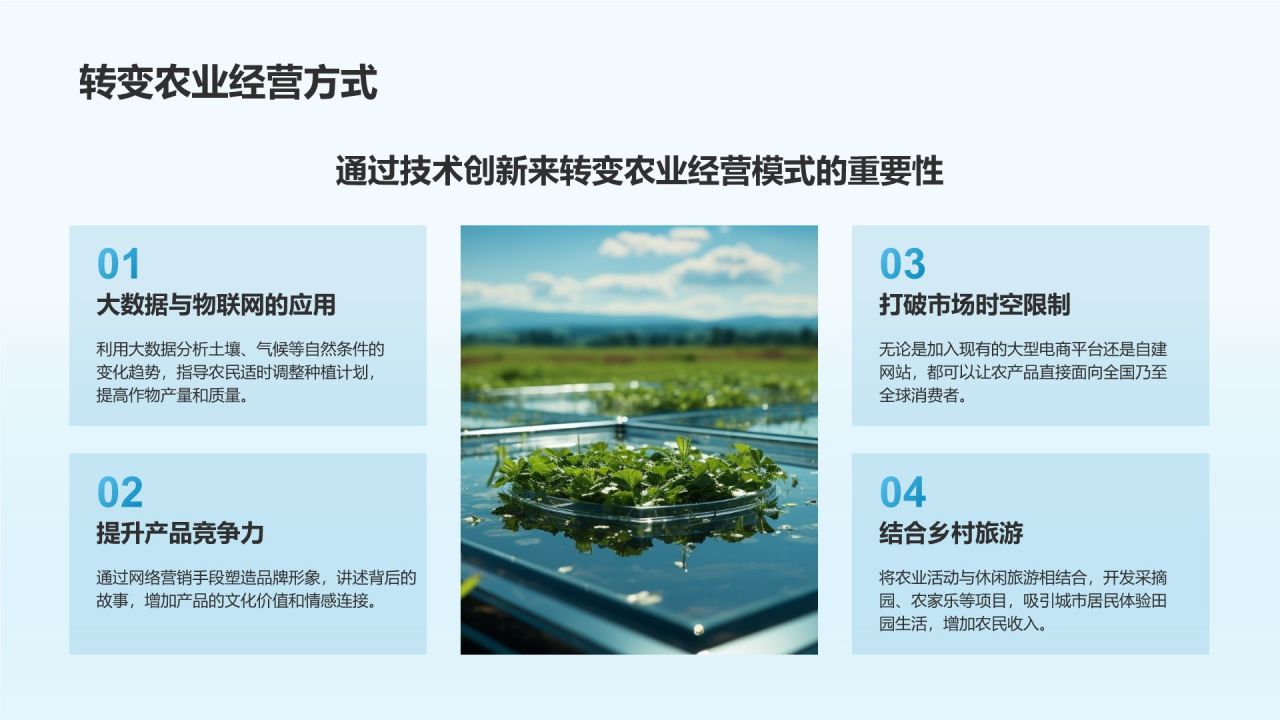 转变农业经营方式

通过技术创新来转变农业经营模式的重要性

01
大数据与物联网的应用
利用大数据分析土壤、气候等自然条件的变化趋势，指导农民适时调整种植计划，提高作物产量和质量。

02
提升产品竞争力
通过网络营销手段塑造品牌形象，讲述背后的故事，增加产品的文化价值和情感连接。

03
打破市场时空限制
无论是加入现有的大型电商平台还是自建网站，都可以让农产品直接面向全国乃至全球消费者。

04
结合乡村旅游
将农业活动与休闲旅游相结合，开发采摘园、农家乐等项目，吸引城市居民体验田园生活，增加农民收入。